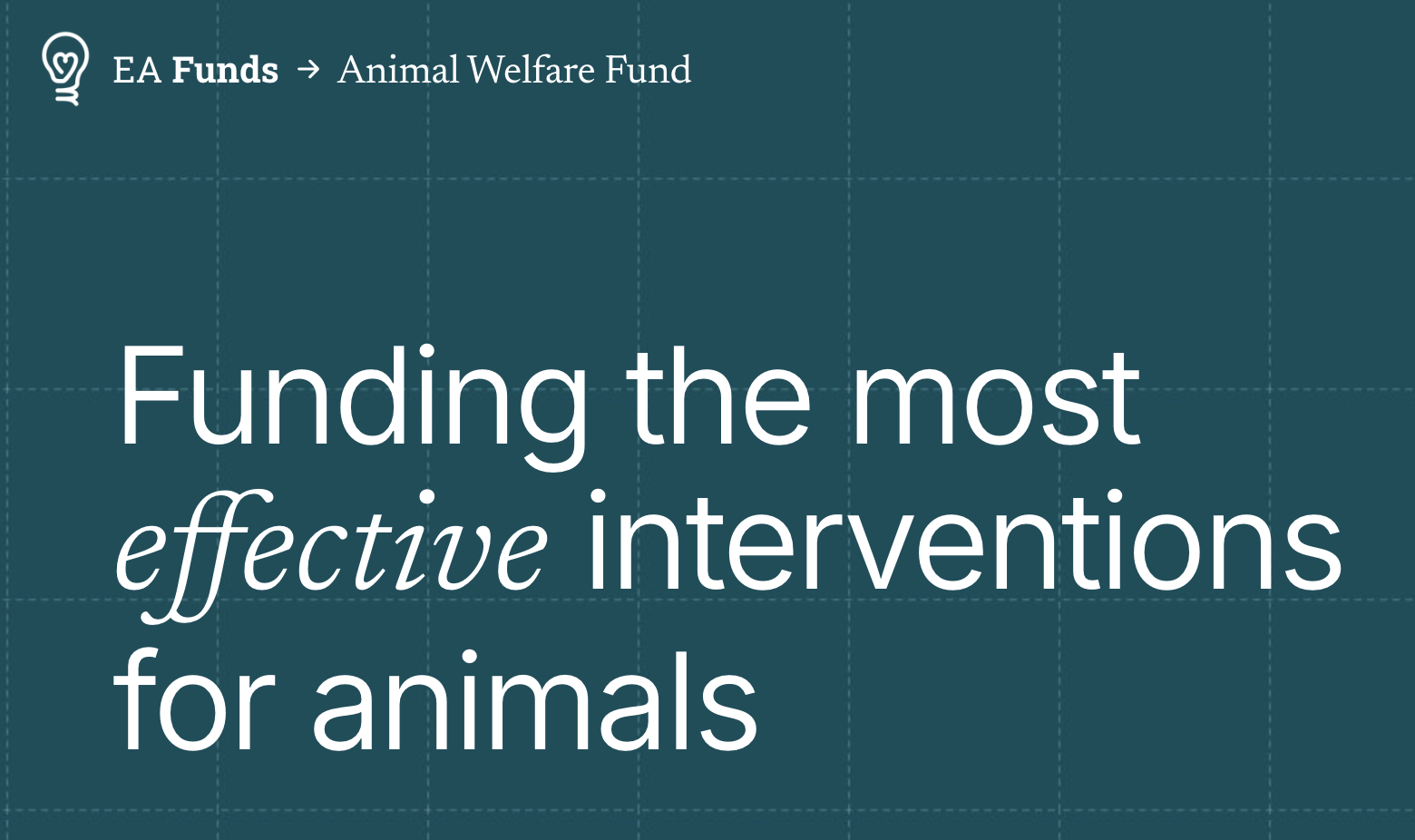 EA Funds → Animal Welfare Fund

Funding the most effective interventions for animals